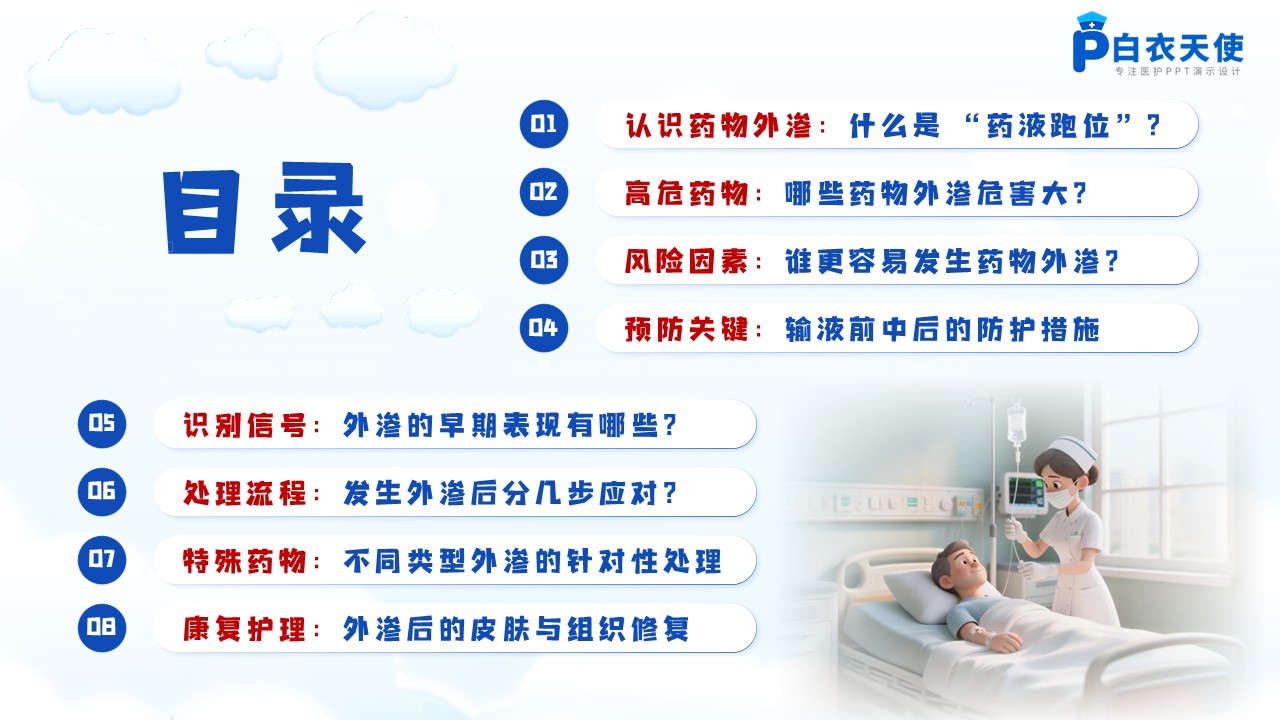 白衣天使
专注医护PPT演示设计

目录

01 认识药物外渗：什么是“药液跑位”？

02 高危药物：哪些药物外渗危害大？

03 风险因素：谁更容易发生药物外渗？

04 预防关键：输液前中后的防护措施

05 识别信号：外渗的早期表现有哪些？

06 处理流程：发生外渗后分几步应对？

07 特殊药物：不同类型外渗的针对性处理

08 康复护理：外渗后的皮肤与组织修复